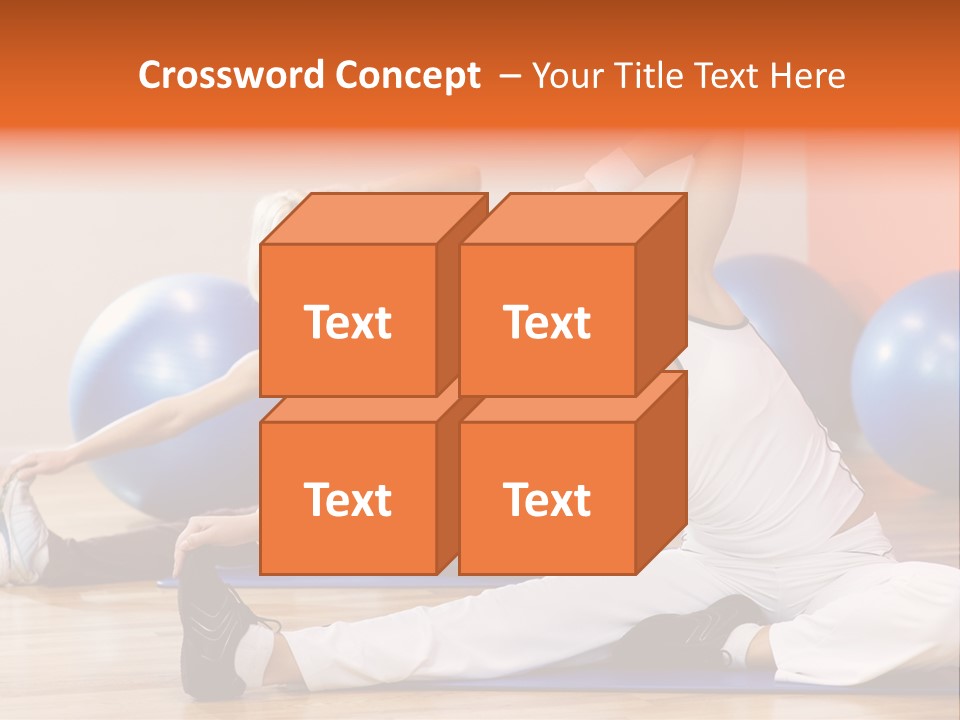 Crossword Concept – Your Title Text Here

Text

Text

Text

Text